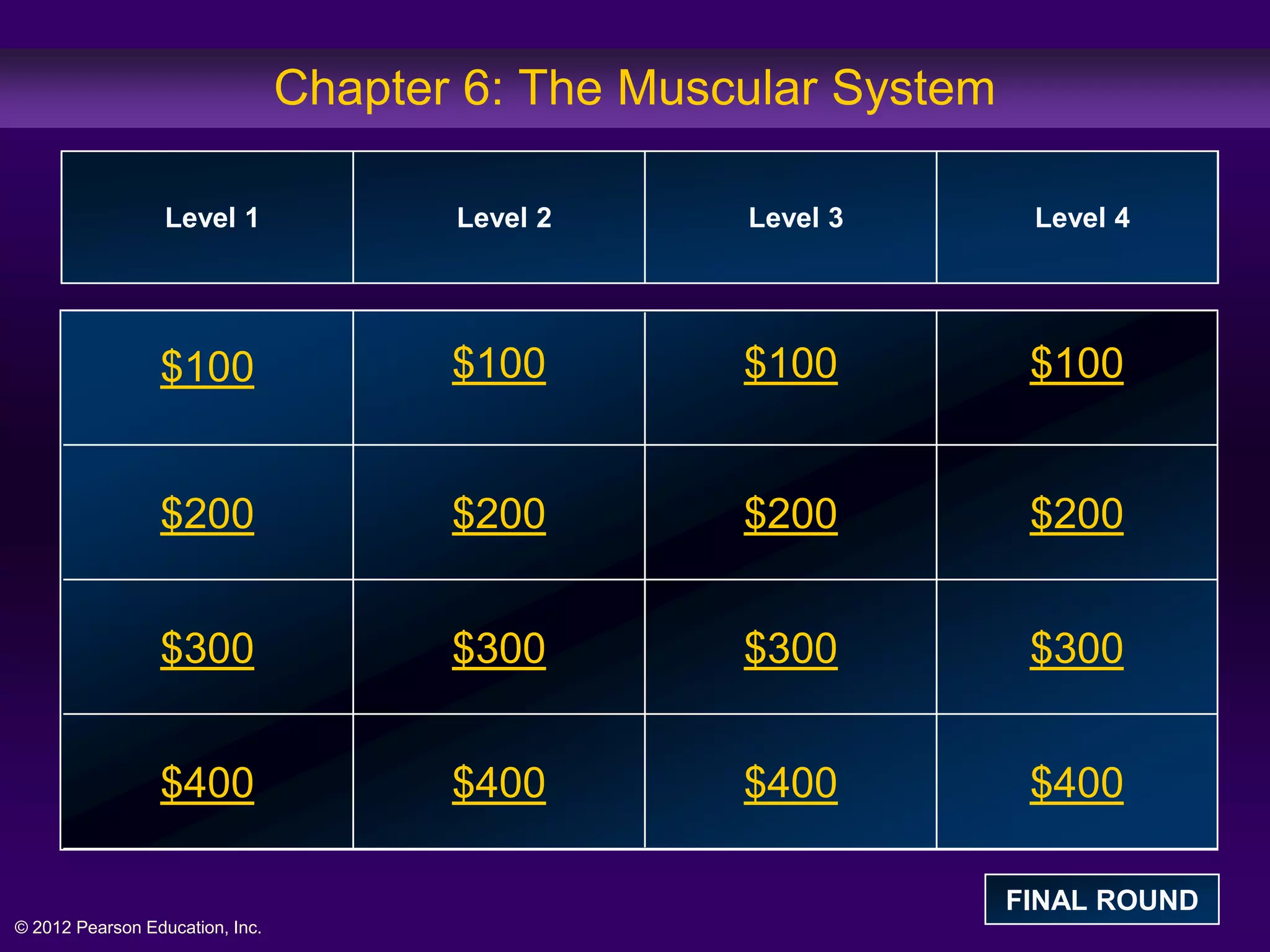 Chapter 6: The Muscular System

| Level 1 | Level 2 | Level 3 | Level 4 |
|---|---|---|---|
| \$100 | \$100 | \$100 | \$100 |
| \$200 | \$200 | \$200 | \$200 |
| \$300 | \$300 | \$300 | \$300 |
| \$400 | \$400 | \$400 | \$400 |

FINAL ROUND

© 2012 Pearson Education, Inc.